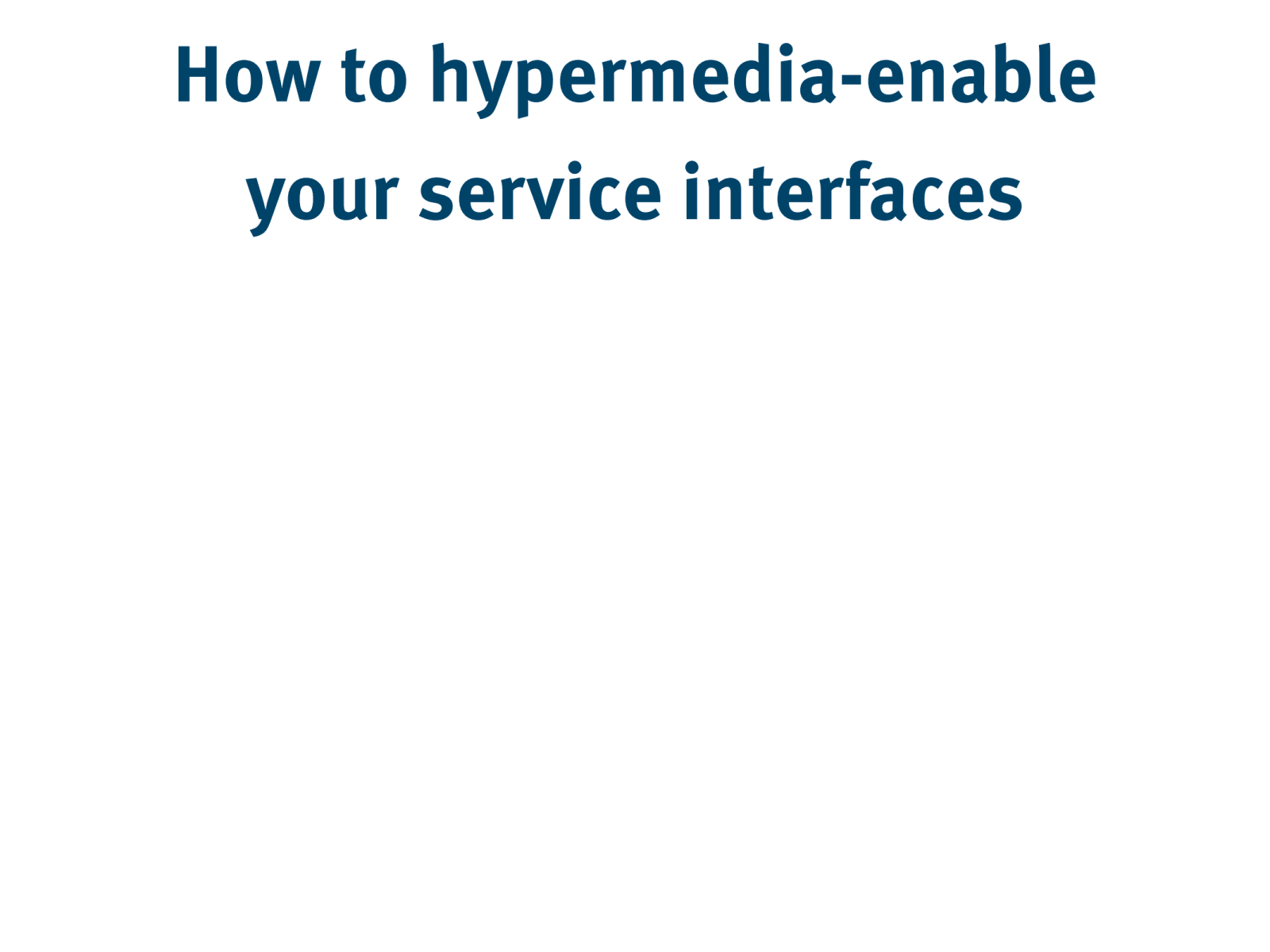 How to hypermedia-enable your service interfaces